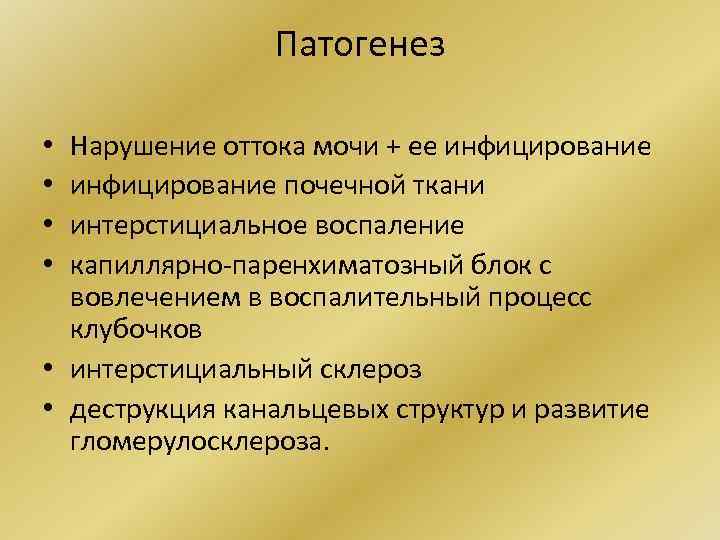 Патогенез

• Нарушение оттока мочи + ее инфицирование
• инфицирование почечной ткани
• интерстициальное воспаление
• капиллярно-паренхиматозный блок с вовлечением в воспалительный процесс клубочков
• интерстициальный склероз
• деструкция канальцевых структур и развитие гломерулосклероза.